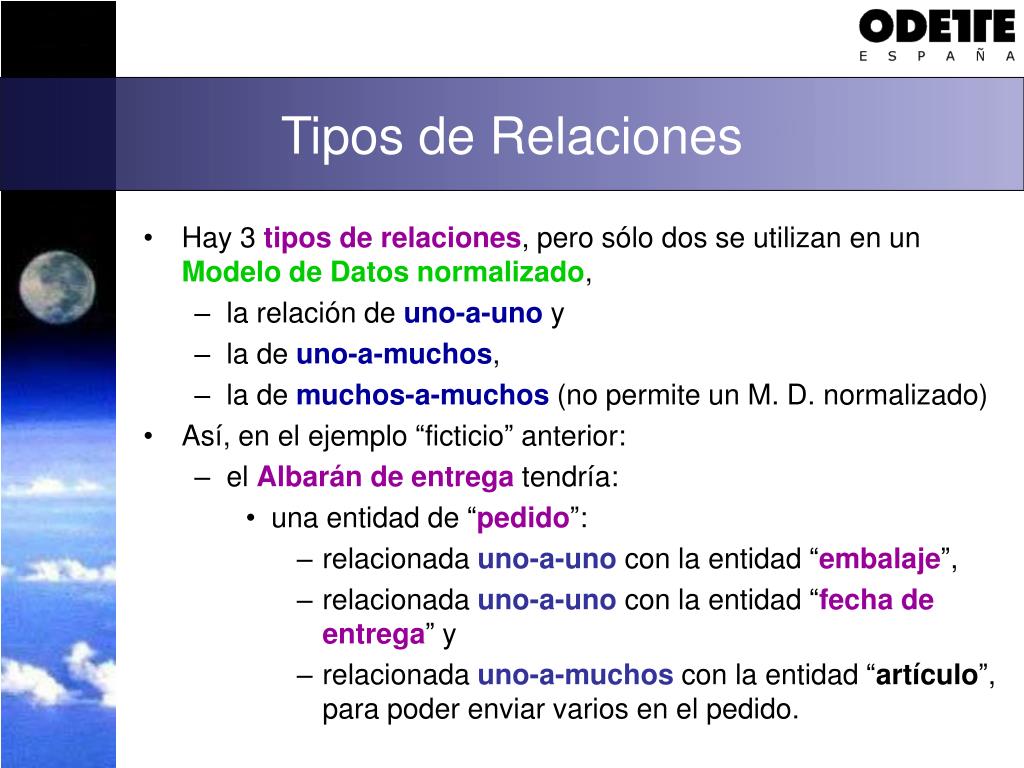 ODETTE
E S P A Ñ A

Tipos de Relaciones

• Hay 3 tipos de relaciones, pero sólo dos se utilizan en un Modelo de Datos normalizado,
– la relación de uno-a-uno y
– la de uno-a-muchos,
– la de muchos-a-muchos (no permite un M. D. normalizado)
• Así, en el ejemplo “ficticio” anterior:
– el Albarán de entrega tendría:
• una entidad de “pedido”:
– relacionada uno-a-uno con la entidad “embalaje”,
– relacionada uno-a-uno con la entidad “fecha de entrega” y
– relacionada uno-a-muchos con la entidad “artículo”, para poder enviar varios en el pedido.